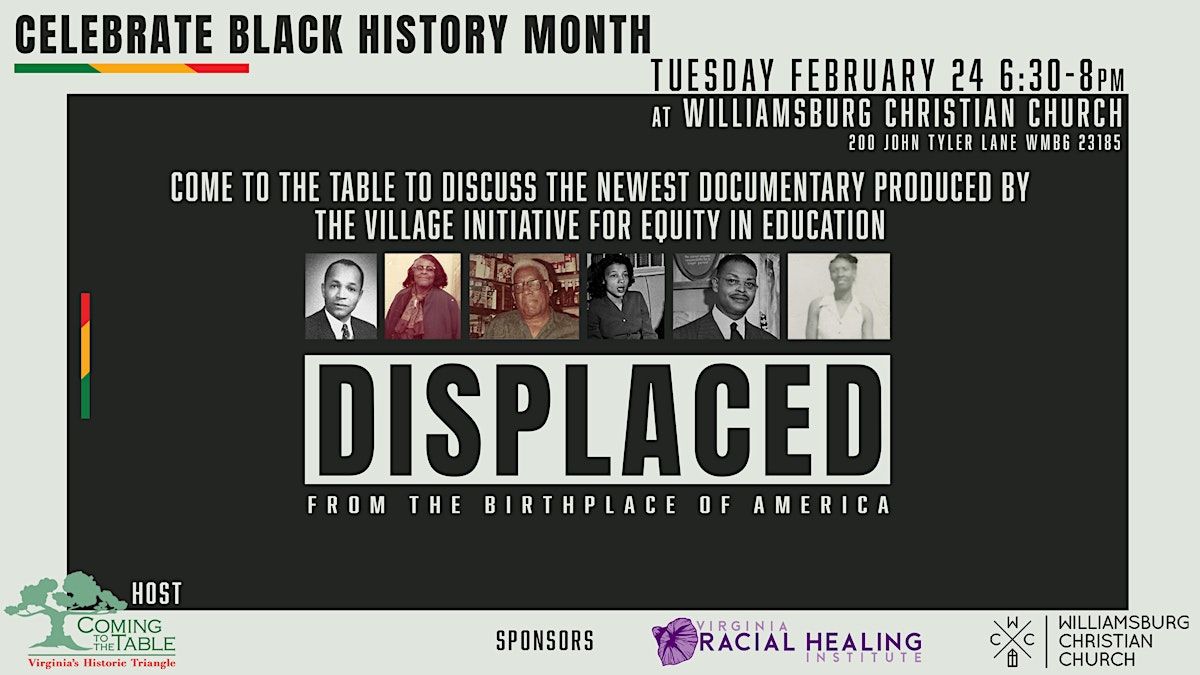 CELEBRATE BLACK HISTORY MONTH

TUESDAY FEBRUARY 24 6:30-8PM
AT WILLIAMSBURG CHRISTIAN CHURCH
200 JOHN TYLER LANE WMBG 23185

COME TO THE TABLE TO DISCUSS THE NEWEST DOCUMENTARY PRODUCED BY THE VILLAGE INITIATIVE FOR EQUITY IN EDUCATION

DISPLACED
FROM THE BIRTHPLACE OF AMERICA

HOST
COMING TO THE TABLE
Virginia's Historic Triangle

SPONSORS

VIRGINIA RACIAL HEALING INSTITUTE

W C C
WILLIAMSBURG CHRISTIAN CHURCH